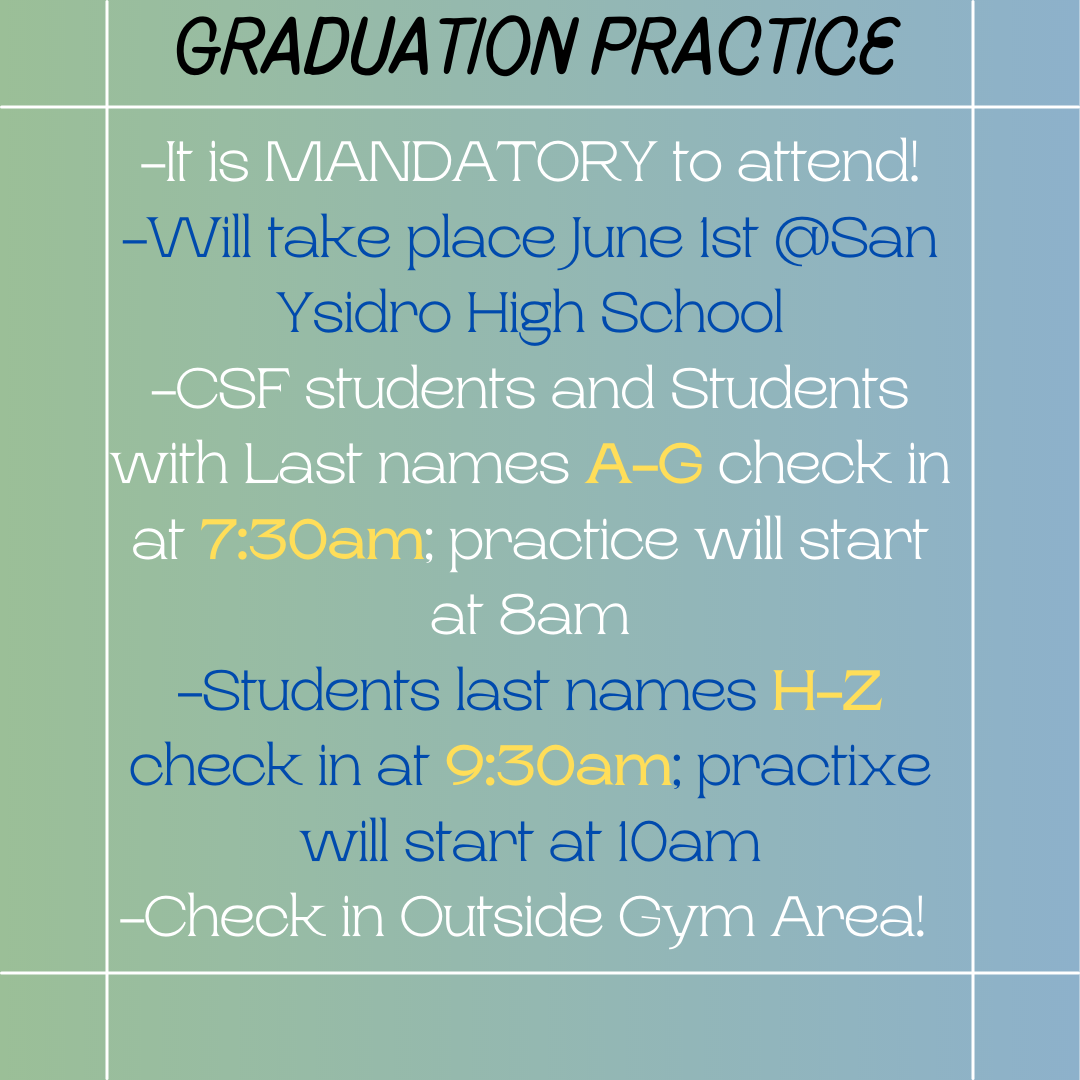 GRADUATION PRACTICE

-It is MANDATORY to attend!
-Will take place June 1st @San Ysidro High School
-CSF students and Students with Last names A-G check in at 7:30am; practice will start at 8am
-Students last names H-Z check in at 9:30am; practixe will start at 10am
-Check in Outside Gym Area!